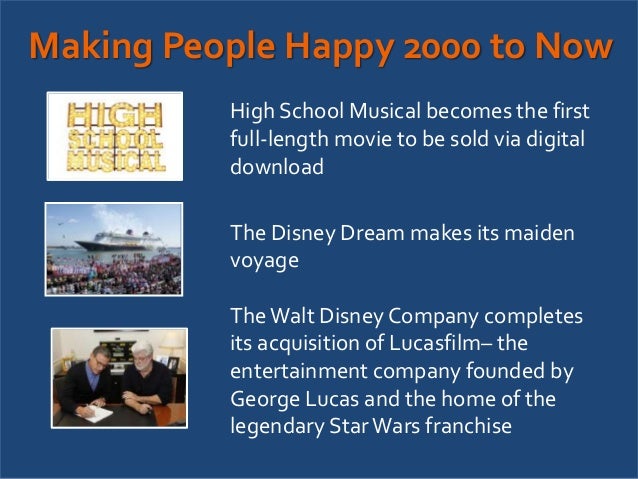 Making People Happy 2000 to Now

HIGH SCHOOL MUSICAL

High School Musical becomes the first full-length movie to be sold via digital download

The Disney Dream makes its maiden voyage

The Walt Disney Company completes its acquisition of Lucasfilm– the entertainment company founded by George Lucas and the home of the legendary Star Wars franchise